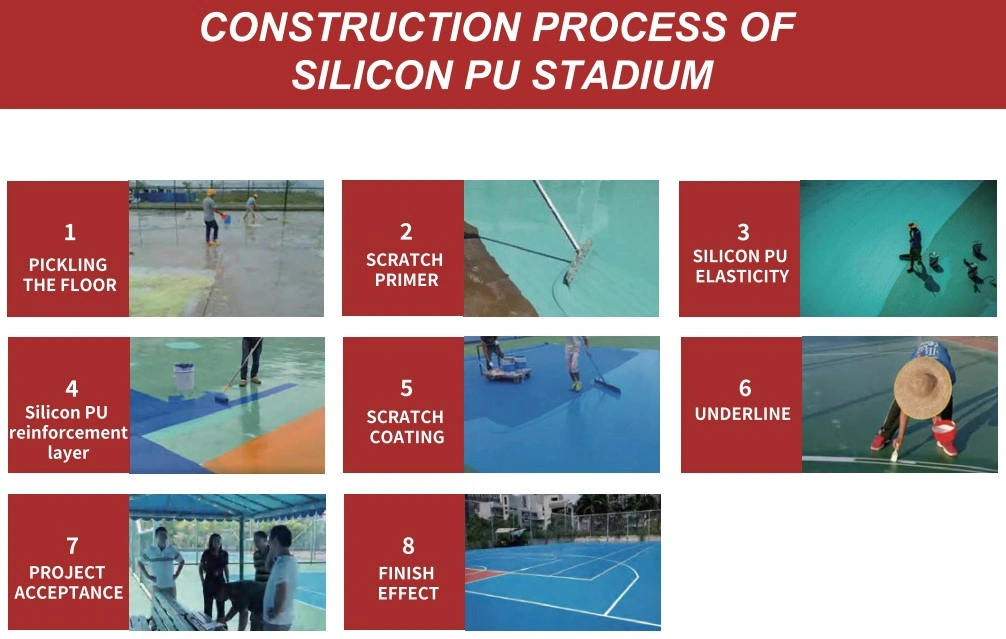 CONSTRUCTION PROCESS OF SILICON PU STADIUM

1
PICKLING THE FLOOR

2
SCRATCH PRIMER

3
SILICON PU ELASTICITY

4
Silicon PU reinforcement layer

5
SCRATCH COATING

6
UNDERLINE

7
PROJECT ACCEPTANCE

8
FINISH EFFECT